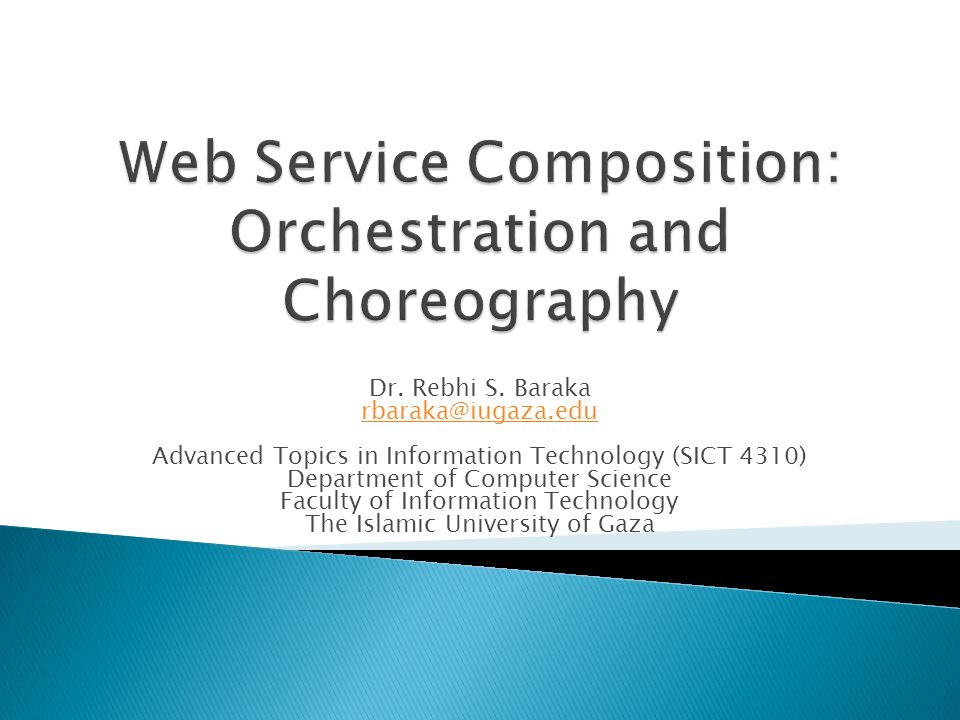 Web Service Composition: Orchestration and Choreography

Dr. Rebhi S. Baraka
rbaraka@iugaza.edu

Advanced Topics in Information Technology (SICT 4310)
Department of Computer Science
Faculty of Information Technology
The Islamic University of Gaza